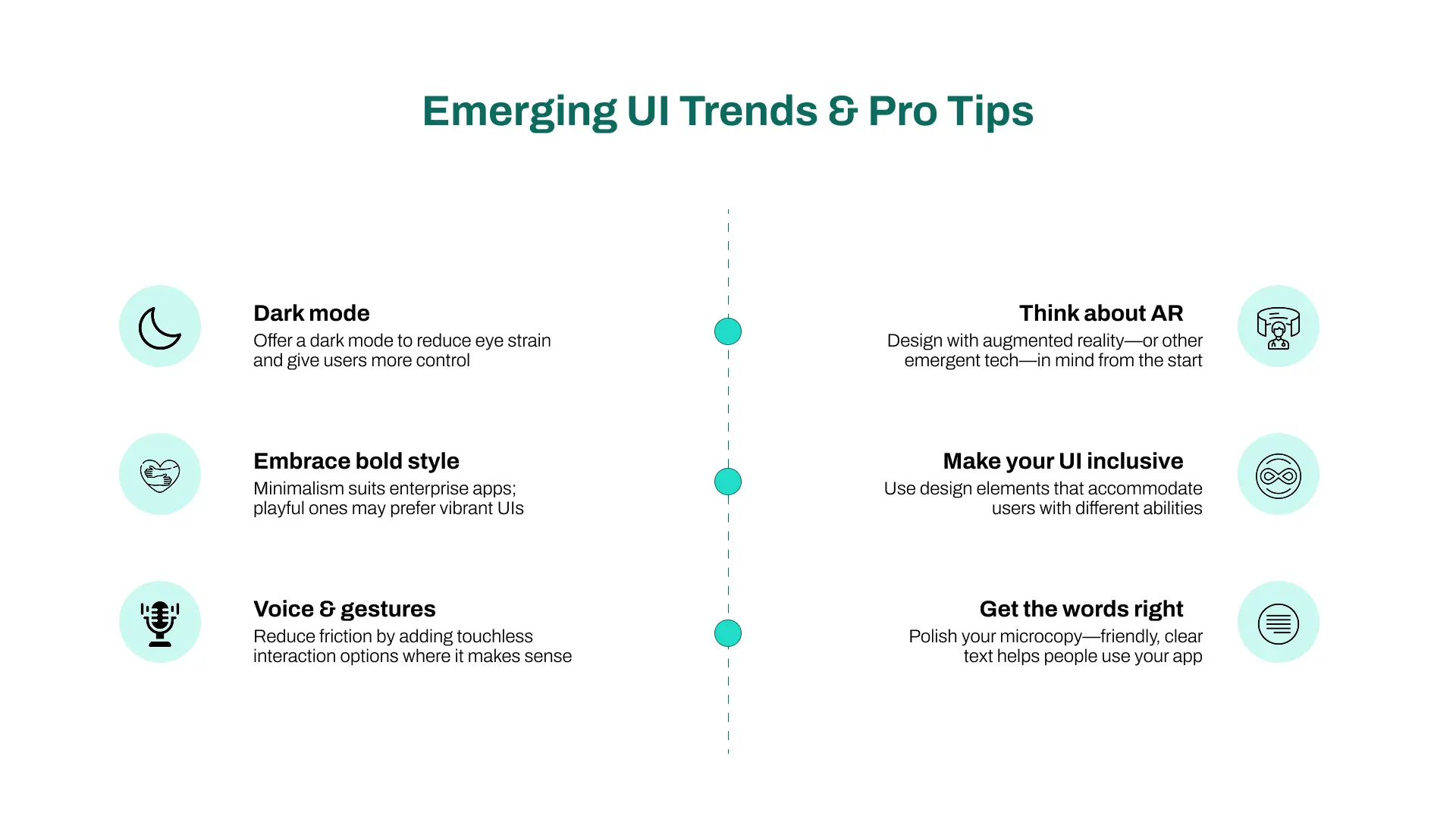 Emerging UI Trends & Pro Tips

Dark mode
Offer a dark mode to reduce eye strain and give users more control

Embrace bold style
Minimalism suits enterprise apps; playful ones may prefer vibrant UIs

Voice & gestures
Reduce friction by adding touchless interaction options where it makes sense

Think about AR
Design with augmented reality—or other emergent tech—in mind from the start

Make your UI inclusive
Use design elements that accommodate users with different abilities

Get the words right
Polish your microcopy—friendly, clear text helps people use your app